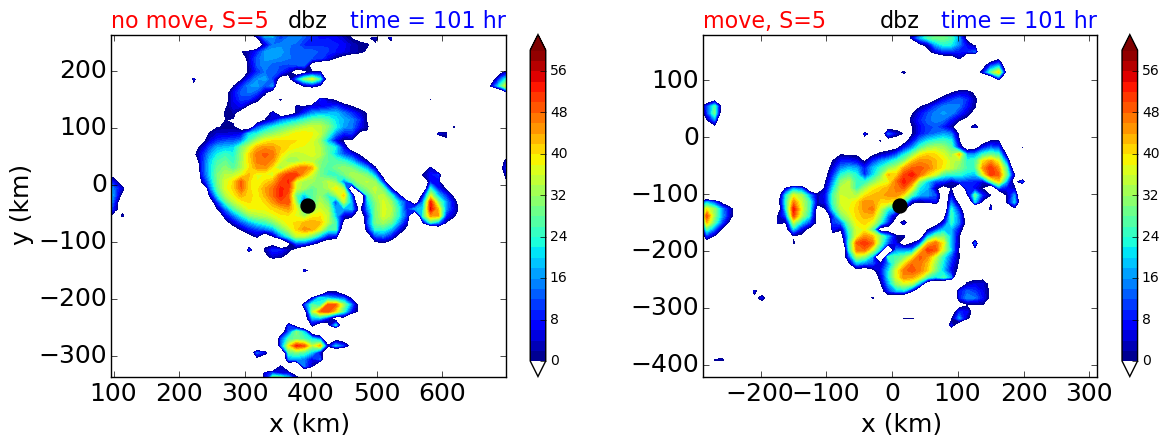 no move, S=5 dbz time = 101 hr

200
100
0
−100
−200
−300

y (km)

100 200 300 400 500 600
x (km)

56
48
40
32
24
16
8
0

move, S=5 dbz time = 101 hr

100
0
−100
−200
−300
−400

−200 −100 0 100 200 300
x (km)

56
48
40
32
24
16
8
0